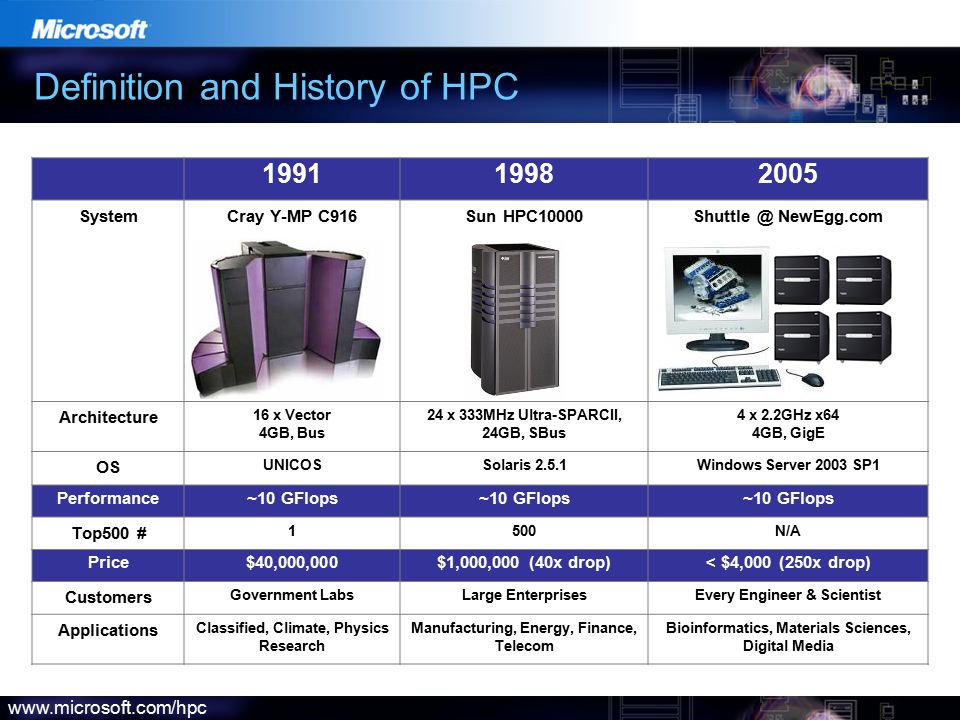 Microsoft

Definition and History of HPC

| | 1991 | 1998 | 2005 |
|---|---|---|---|
| System | Cray Y-MP C916 | Sun HPC10000 | Shuttle @ NewEgg.com |
| Architecture | 16 x Vector 4GB, Bus | 24 x 333MHz Ultra-SPARCII, 24GB, SBus | 4 x 2.2GHz x64 4GB, GigE |
| OS | UNICOS | Solaris 2.5.1 | Windows Server 2003 SP1 |
| Performance | ~10 GFlops | ~10 GFlops | ~10 GFlops |
| Top500 # | 1 | 500 | N/A |
| Price | $40,000,000 | $1,000,000 (40x drop) | < $4,000 (250x drop) |
| Customers | Government Labs | Large Enterprises | Every Engineer & Scientist |
| Applications | Classified, Climate, Physics Research | Manufacturing, Energy, Finance, Telecom | Bioinformatics, Materials Sciences, Digital Media |

www.microsoft.com/hpc